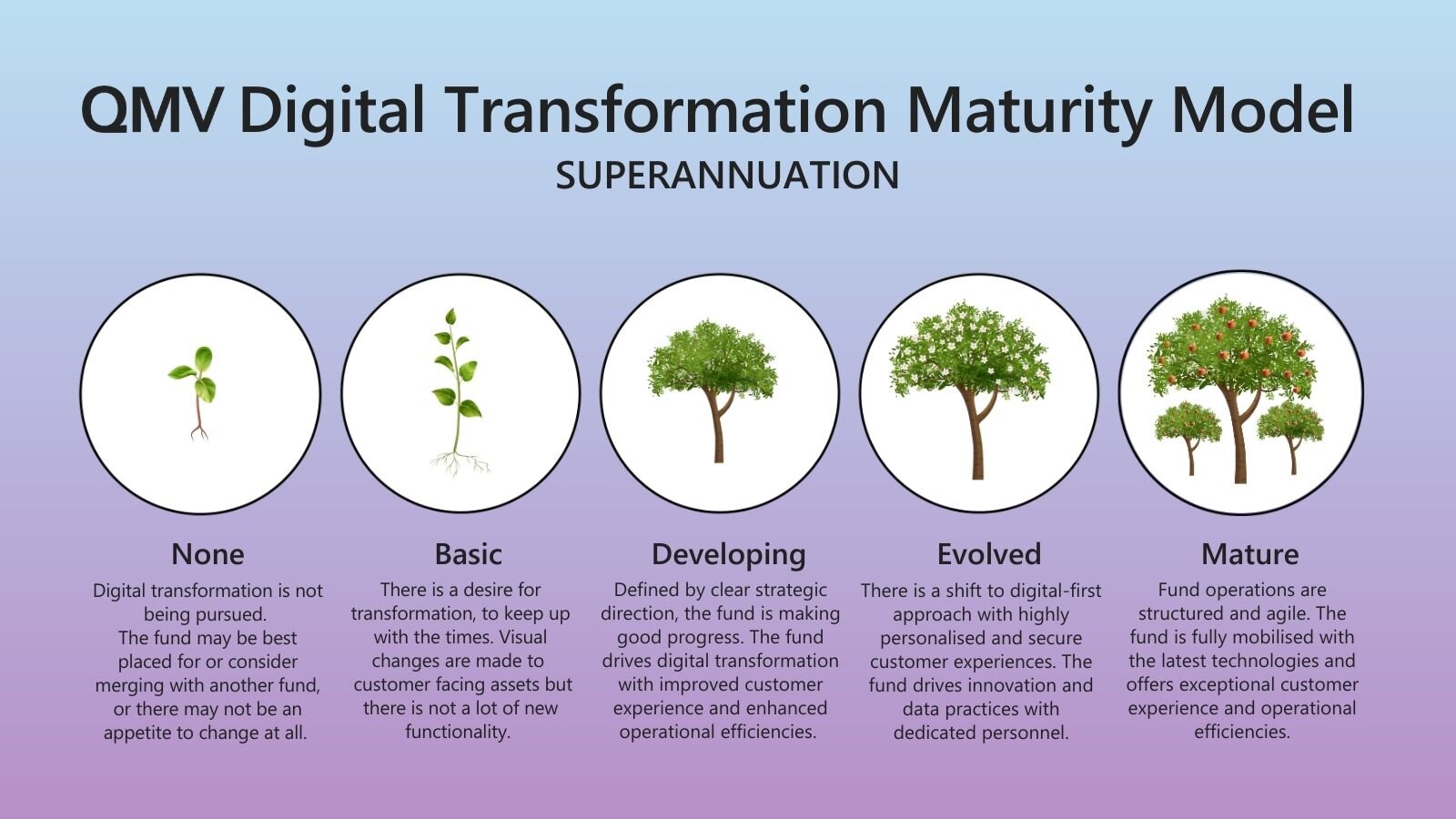 QMV Digital Transformation Maturity Model
SUPERANNUATION

None
Digital transformation is not being pursued.
The fund may be best placed for or consider merging with another fund, or there may not be an appetite to change at all.

Basic
There is a desire for transformation, to keep up with the times. Visual changes are made to customer facing assets but there is not a lot of new functionality.

Developing
Defined by clear strategic direction, the fund is making good progress. The fund drives digital transformation with improved customer experience and enhanced operational efficiencies.

Evolved
There is a shift to digital-first approach with highly personalised and secure customer experiences. The fund drives innovation and data practices with dedicated personnel.

Mature
Fund operations are structured and agile. The fund is fully mobilised with the latest technologies and offers exceptional customer experience and operational efficiencies.